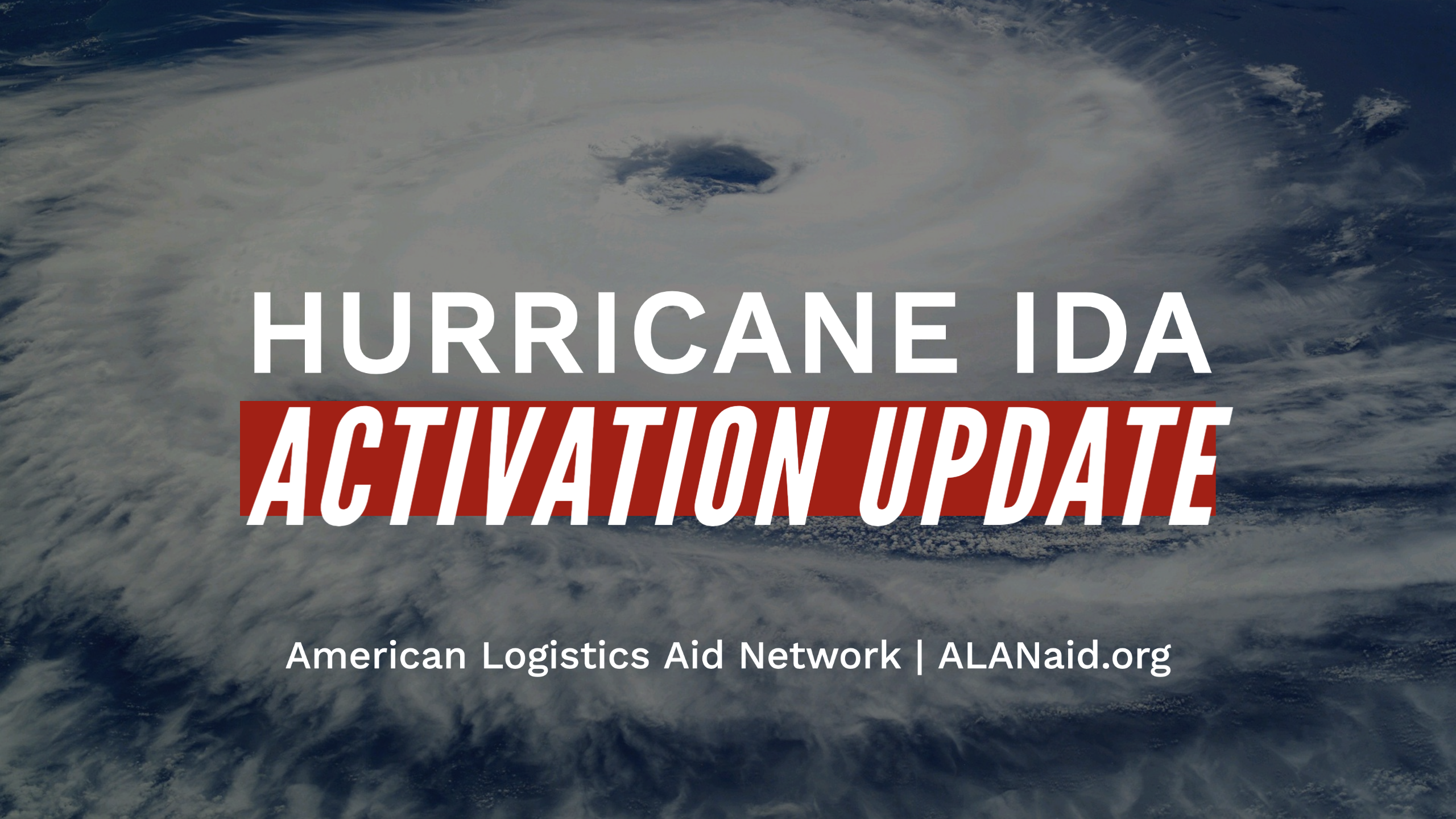 HURRICANE IDA
ACTIVATION UPDATE

American Logistics Aid Network | ALANaid.org